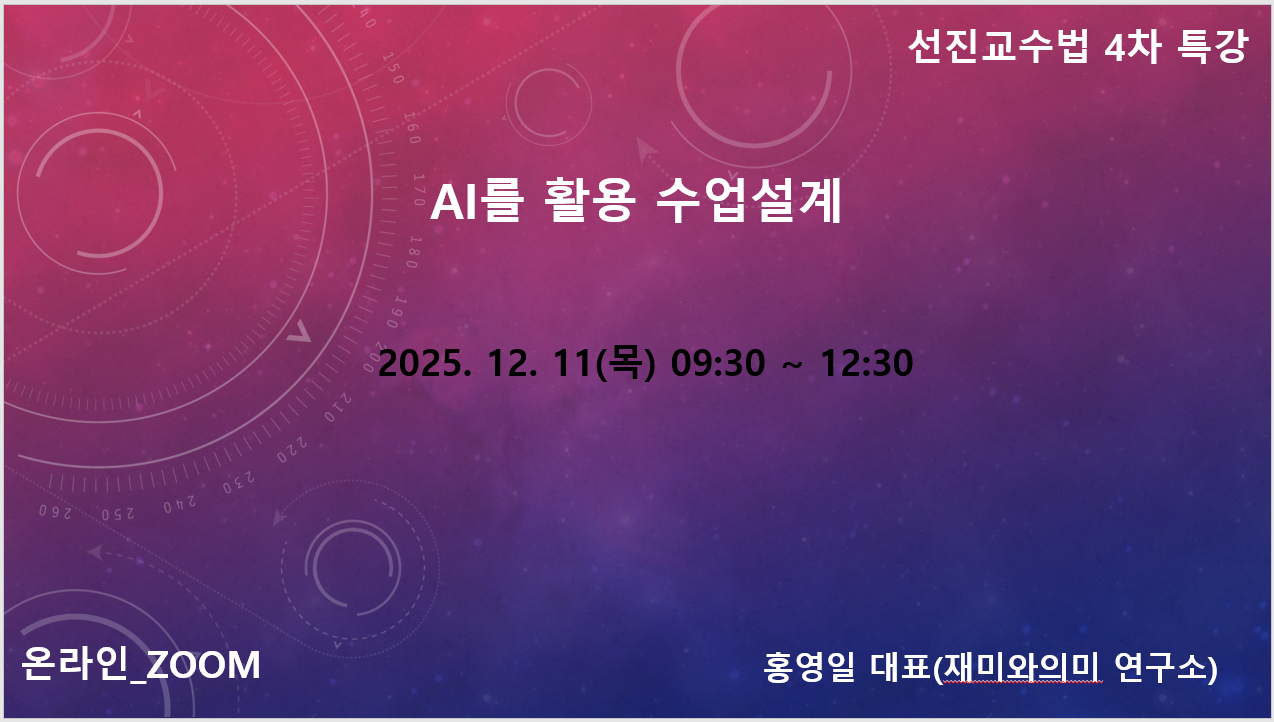 선진교수법 4차 특강

AI를 활용 수업설계

2025. 12. 11(목) 09:30 ~ 12:30

온라인_ZOOM

홍영일 대표(재미와의미 연구소)